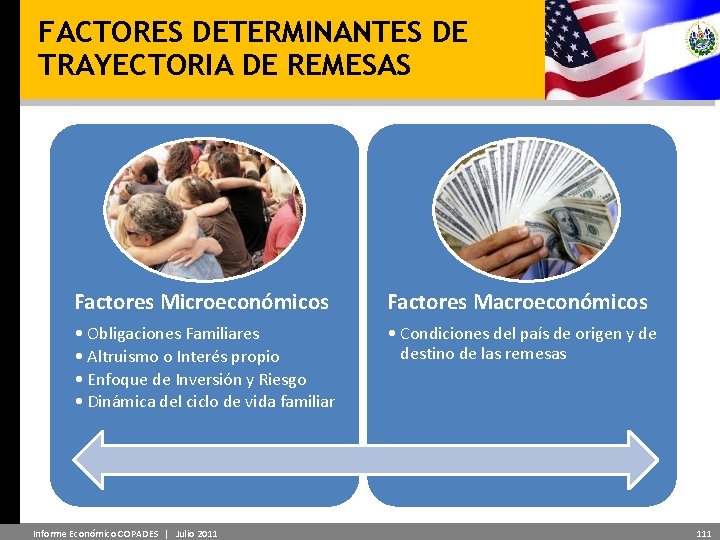 FACTORES DETERMINANTES DE TRAYECTORIA DE REMESAS

Factores Microeconómicos

• Obligaciones Familiares
• Altruismo o Interés propio
• Enfoque de Inversión y Riesgo
• Dinámica del ciclo de vida familiar

Factores Macroeconómicos

• Condiciones del país de origen y de destino de las remesas

Informe Económico COPADES | Julio 2011

111